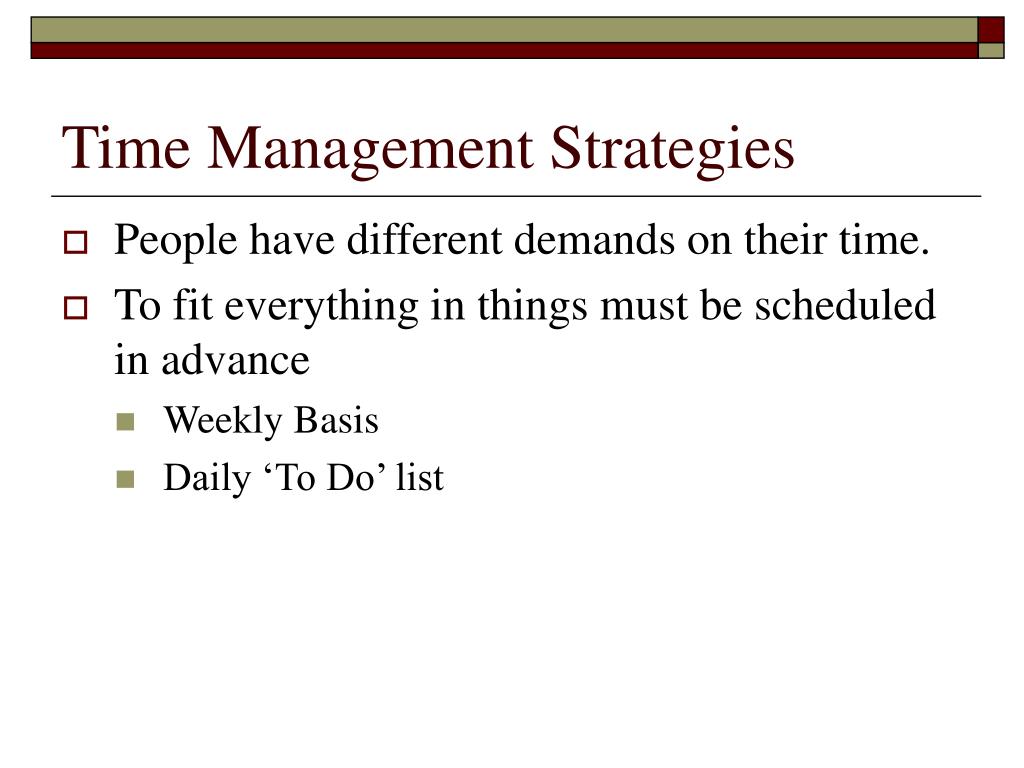 Time Management Strategies

People have different demands on their time.

To fit everything in things must be scheduled in advance

Weekly Basis

Daily ‘To Do’ list